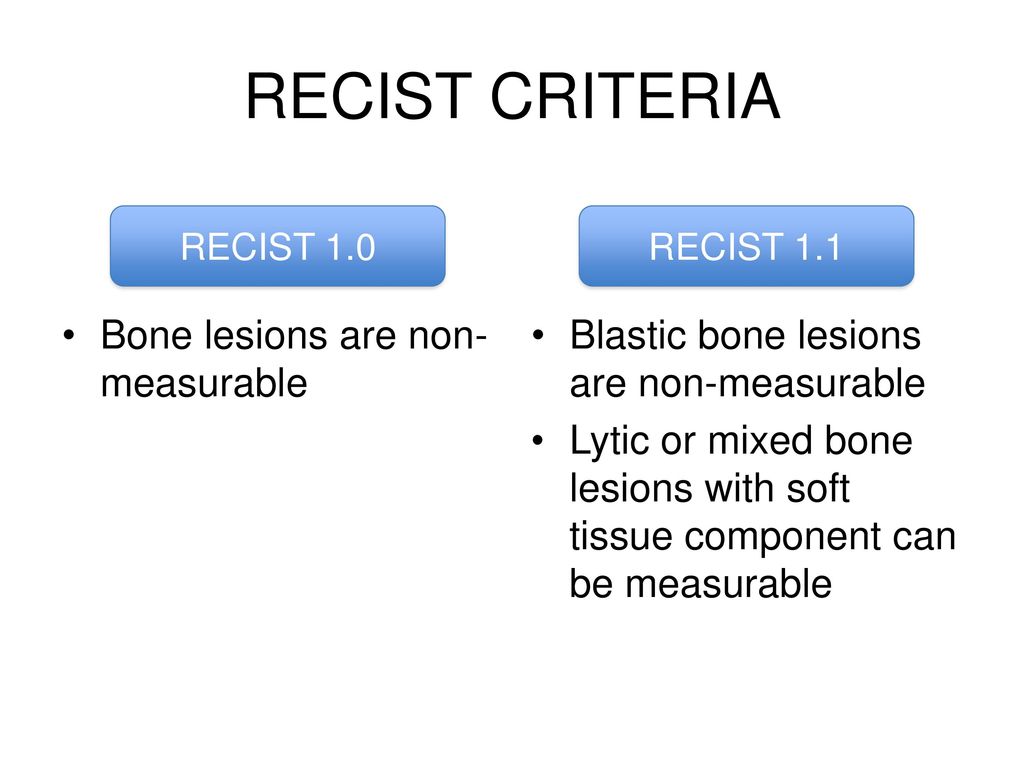 RECIST CRITERIA

RECIST 1.0

• Bone lesions are non-measurable

RECIST 1.1

• Blastic bone lesions are non-measurable
• Lytic or mixed bone lesions with soft tissue component can be measurable